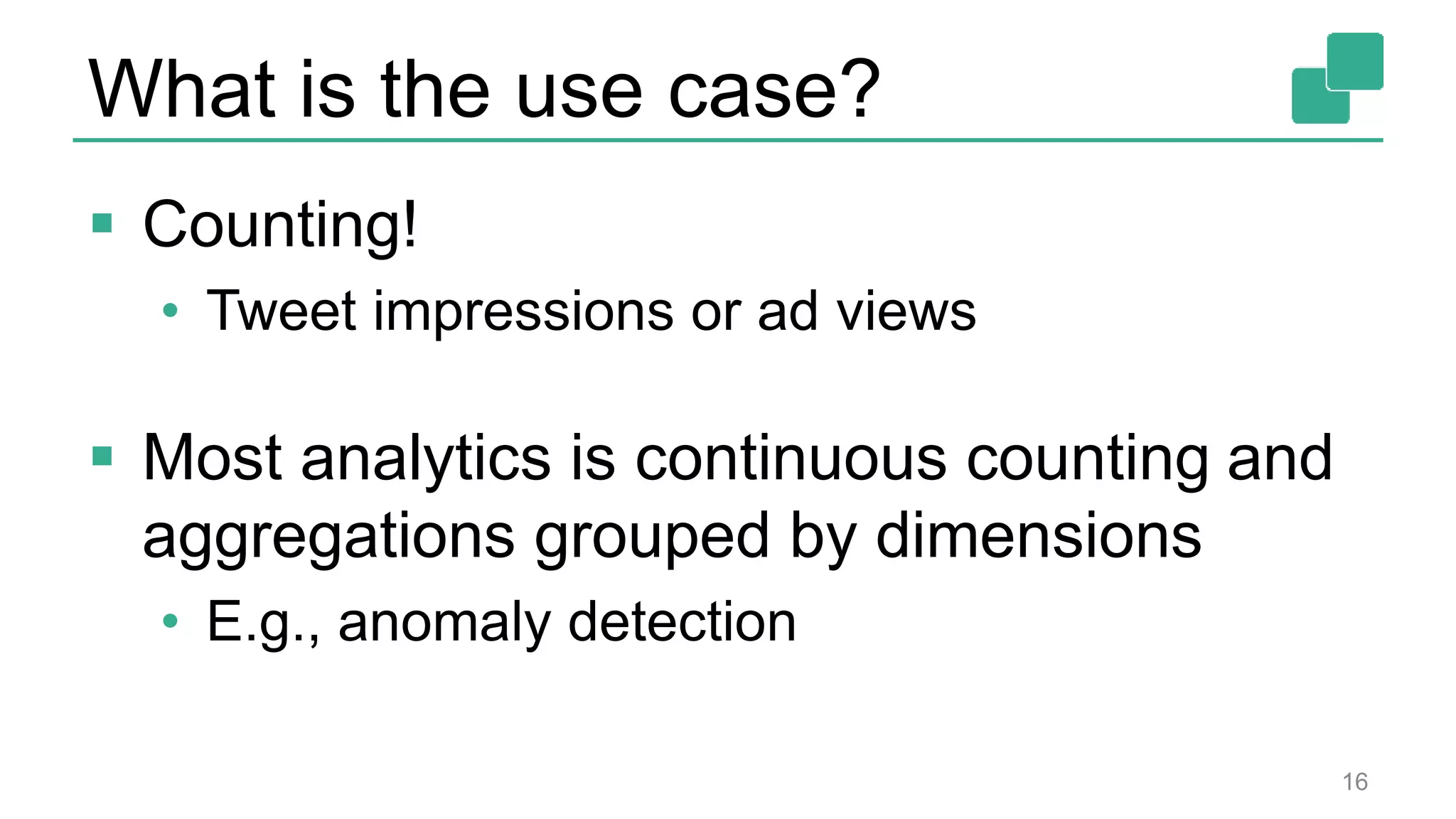 What is the use case?

▪ Counting!
  • Tweet impressions or ad views

▪ Most analytics is continuous counting and aggregations grouped by dimensions
  • E.g., anomaly detection

16